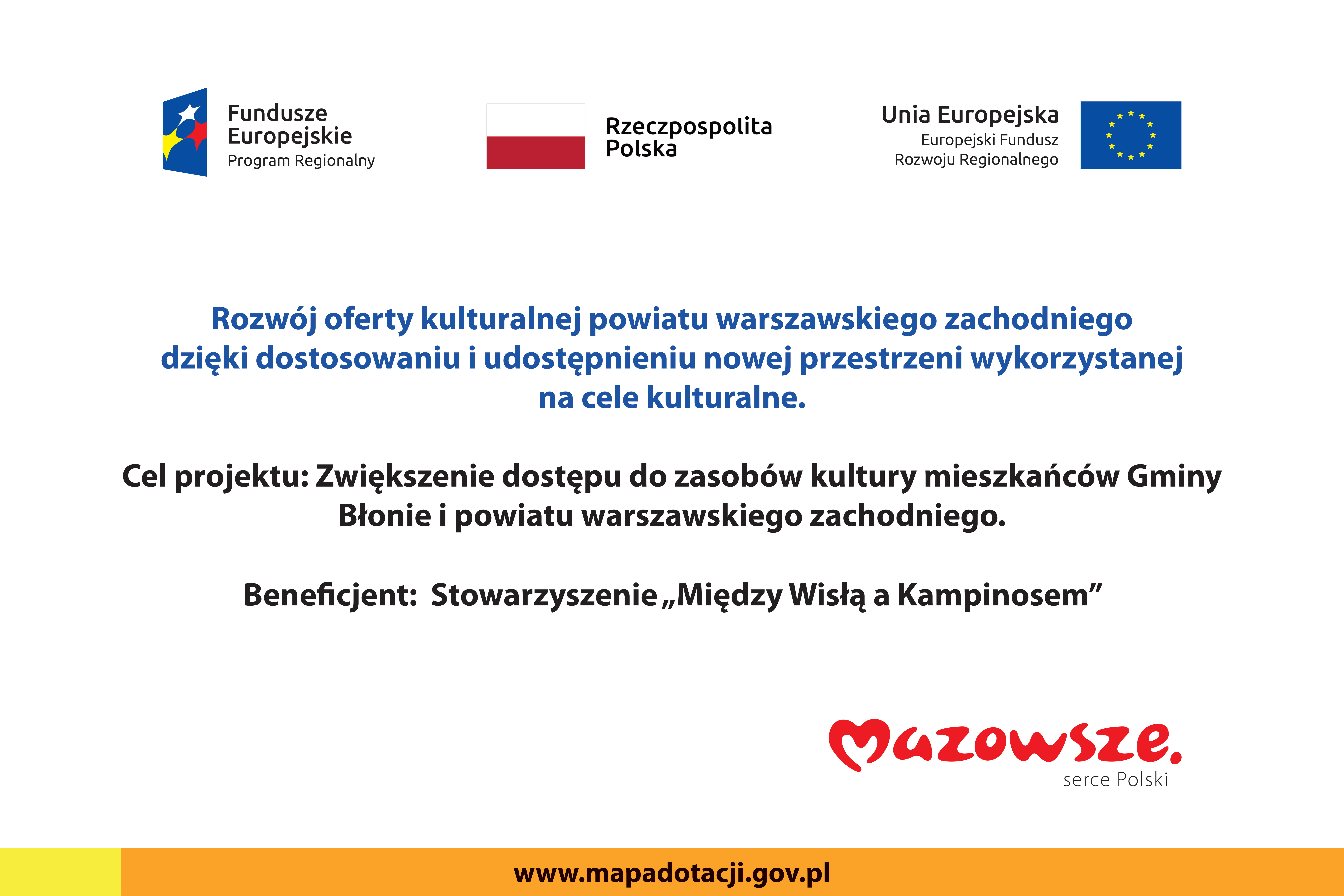 Fundusze Europejskie
Program Regionalny

Rzeczpospolita Polska

Unia Europejska
Europejski Fundusz Rozwoju Regionalnego

Rozwój oferty kulturalnej powiatu warszawskiego zachodniego dzięki dostosowaniu i udostępnieniu nowej przestrzeni wykorzystanej na cele kulturalne.

Cel projektu: Zwiększenie dostępu do zasobów kultury mieszkańców Gminy Błonie i powiatu warszawskiego zachodniego.

Beneficjent: Stowarzyszenie „Między Wisłą a Kampinosem”

Mazowsze.
serce Polski

www.mapadotacji.gov.pl